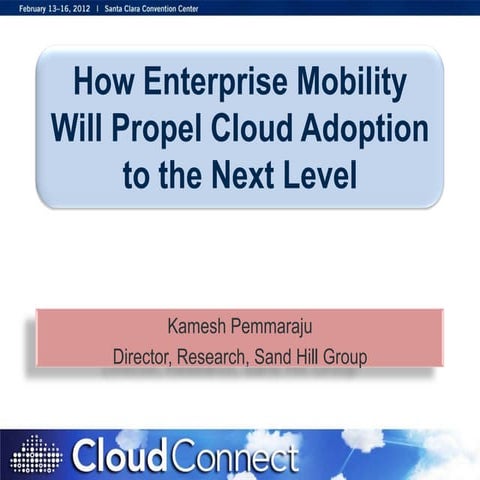 February 13–16, 2012 | Santa Clara Convention Center

How Enterprise Mobility Will Propel Cloud Adoption to the Next Level

Kamesh Pemmaraju
Director, Research, Sand Hill Group

CloudConnect